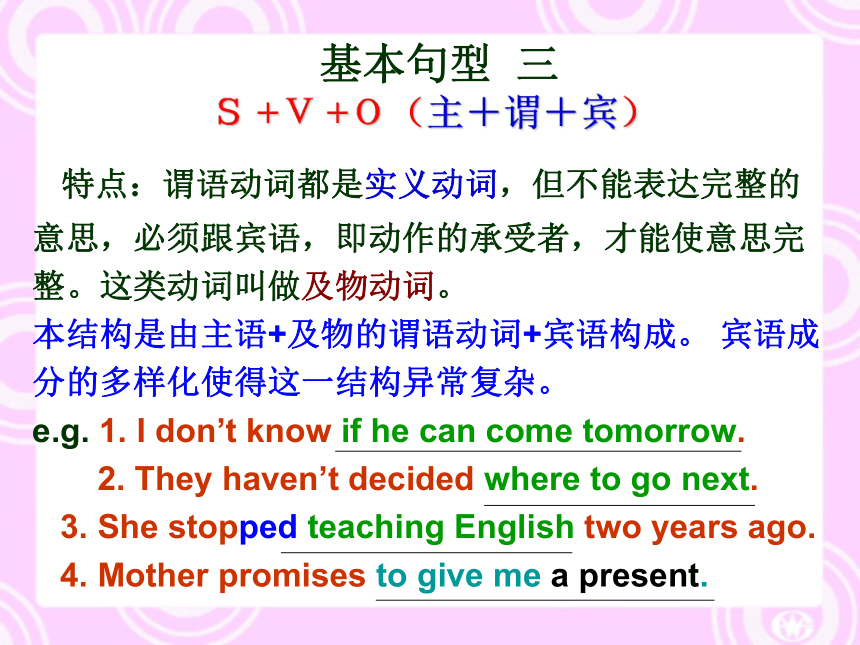 基本句型 三
S +V +O（主＋谓＋宾）

特点：谓语动词都是实义动词，但不能表达完整的意思，必须跟宾语，即动作的承受者，才能使意思完整。这类动词叫做及物动词。

本结构是由主语+及物的谓语动词+宾语构成。 宾语成分的多样化使得这一结构异常复杂。

e.g. 1. I don’t know if he can come tomorrow.
2. They haven’t decided where to go next.
3. She stopped teaching English two years ago.
4. Mother promises to give me a present.